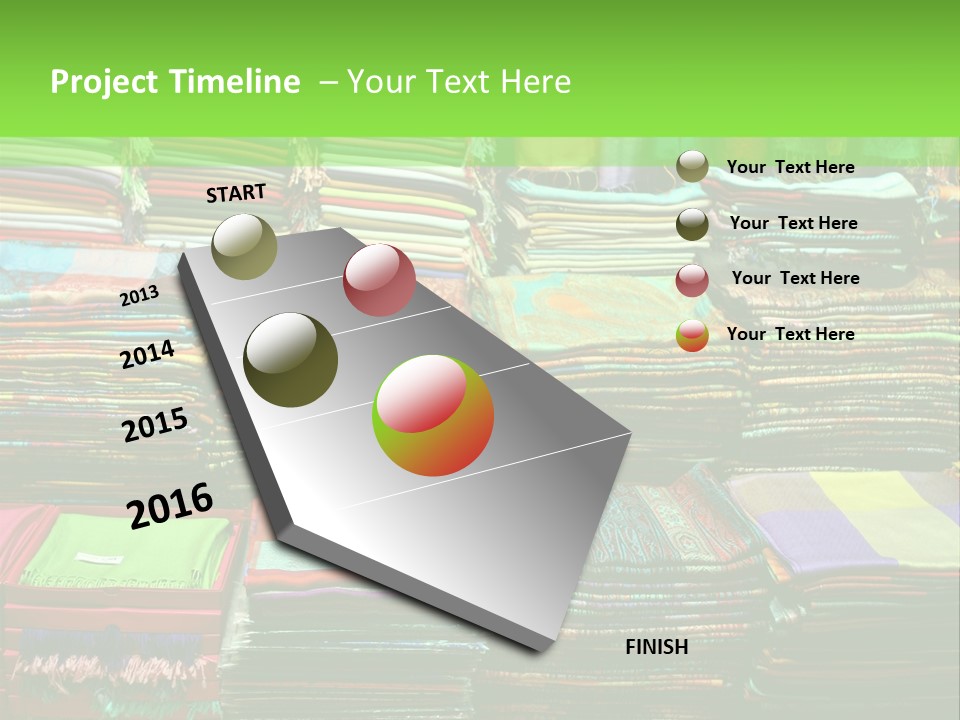 Project Timeline – Your Text Here

START

2013

2014

2015

2016

FINISH

Your Text Here

Your Text Here

Your Text Here

Your Text Here